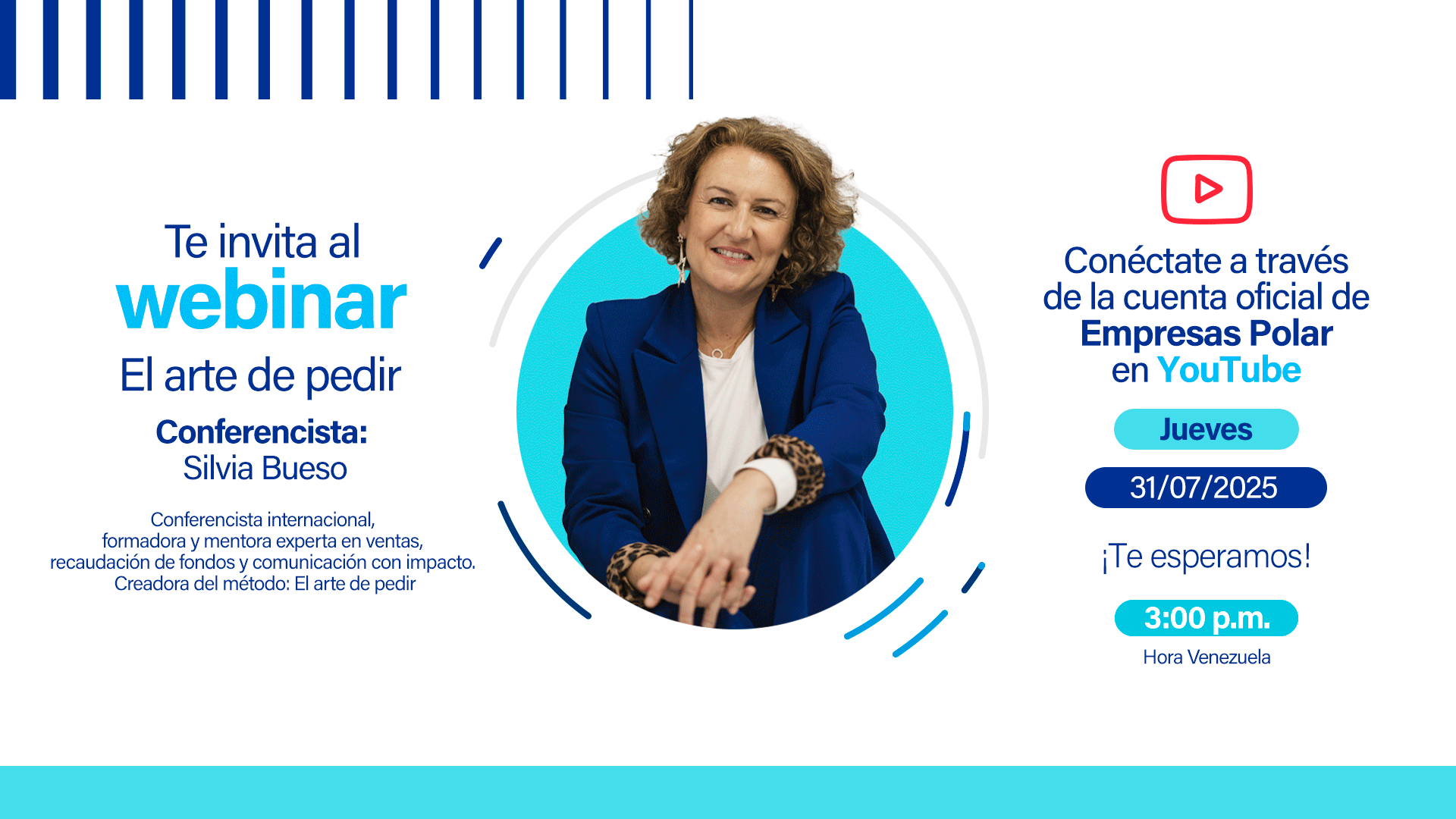 Te invita al
webinar
El arte de pedir

Conferencista:
Silvia Bueso

Conferencista internacional, formadora y mentora experta en ventas, recaudación de fondos y comunicación con impacto. Creadora del método: El arte de pedir

Conéctate a través de la cuenta oficial de Empresas Polar en YouTube

Jueves

31/07/2025

¡Te esperamos!

3:00 p.m.

Hora Venezuela